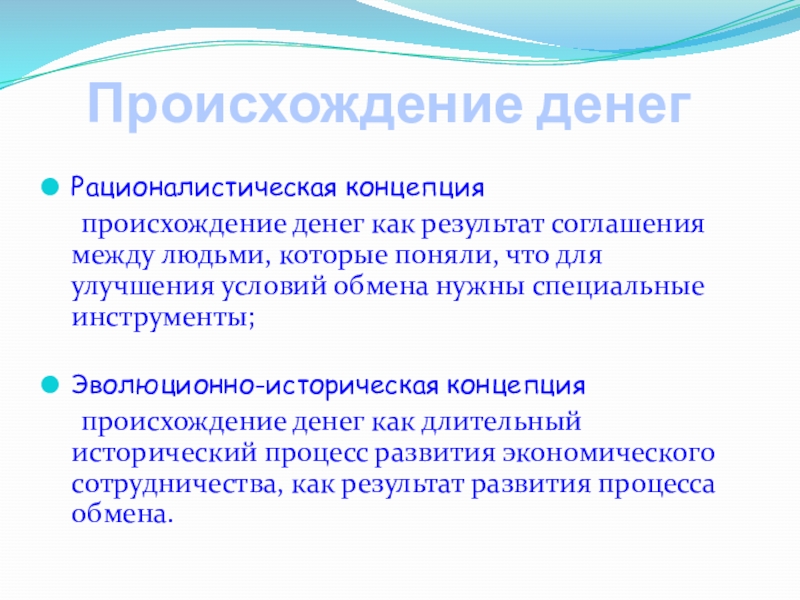 Происхождение денег

Рационалистическая концепция

происхождение денег как результат соглашения между людьми, которые поняли, что для улучшения условий обмена нужны специальные инструменты;

Эволюционно-историческая концепция

происхождение денег как длительный исторический процесс развития экономического сотрудничества, как результат развития процесса обмена.